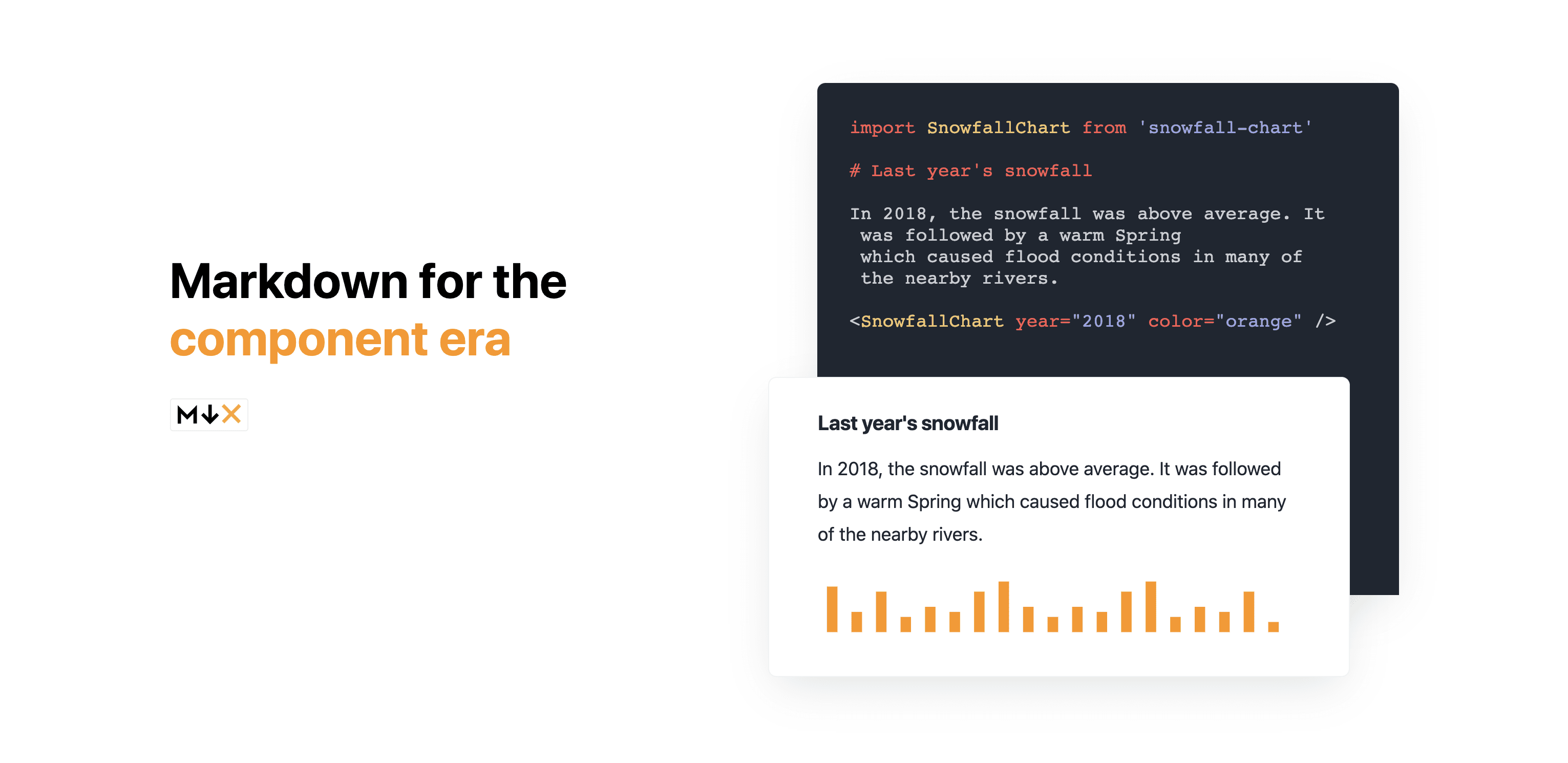 Markdown for the component era

M↓X

import SnowfallChart from 'snowfall-chart'

# Last year's snowfall

In 2018, the snowfall was above average. It was followed by a warm Spring which caused flood conditions in many of the nearby rivers.

<SnowfallChart year="2018" color="orange" />

Last year's snowfall

In 2018, the snowfall was above average. It was followed by a warm Spring which caused flood conditions in many of the nearby rivers.